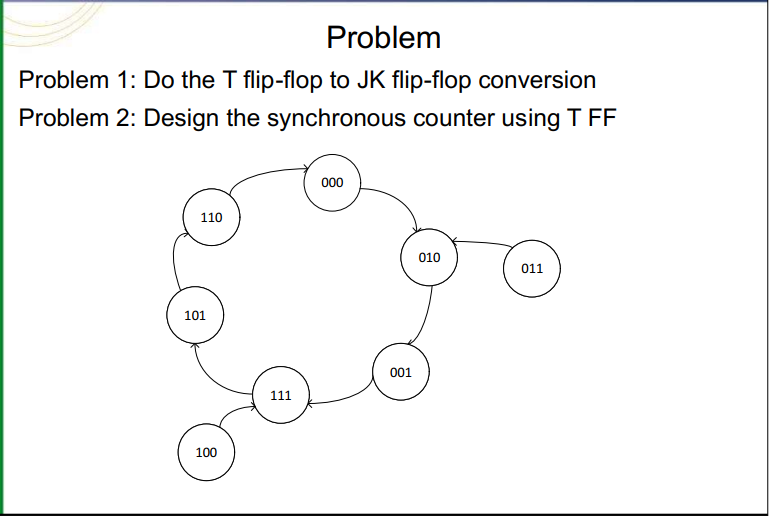 Problem

Problem 1: Do the T flip-flop to JK flip-flop conversion

Problem 2: Design the synchronous counter using T FF

000

110

010

011

101

001

111

100